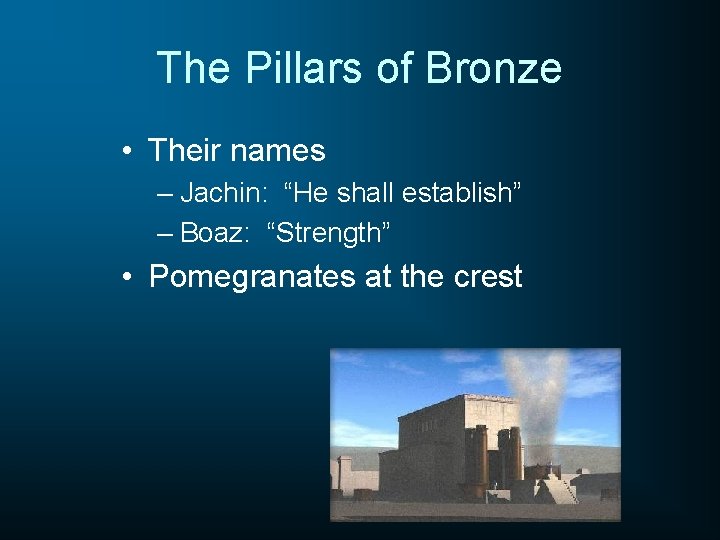 The Pillars of Bronze

• Their names
– Jachin: “He shall establish”
– Boaz: “Strength”

• Pomegranates at the crest